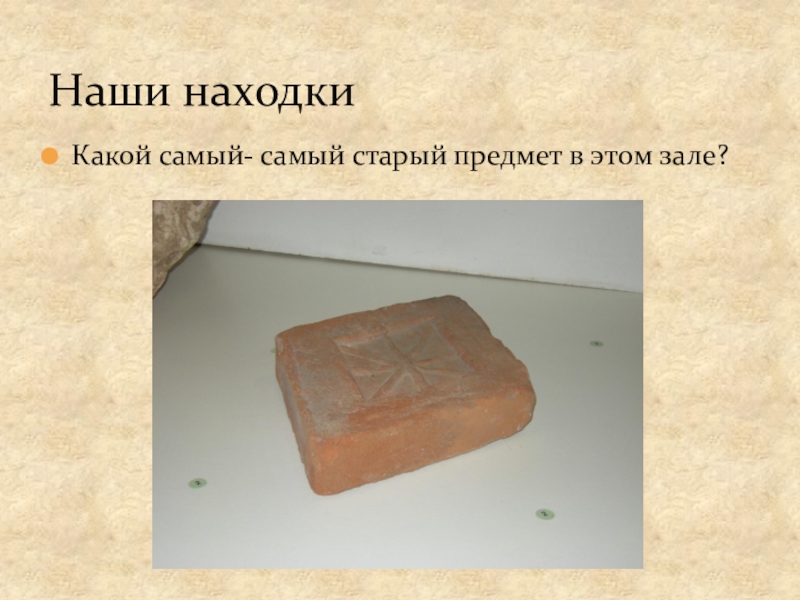 Наши находки

Какой самый- самый старый предмет в этом зале?